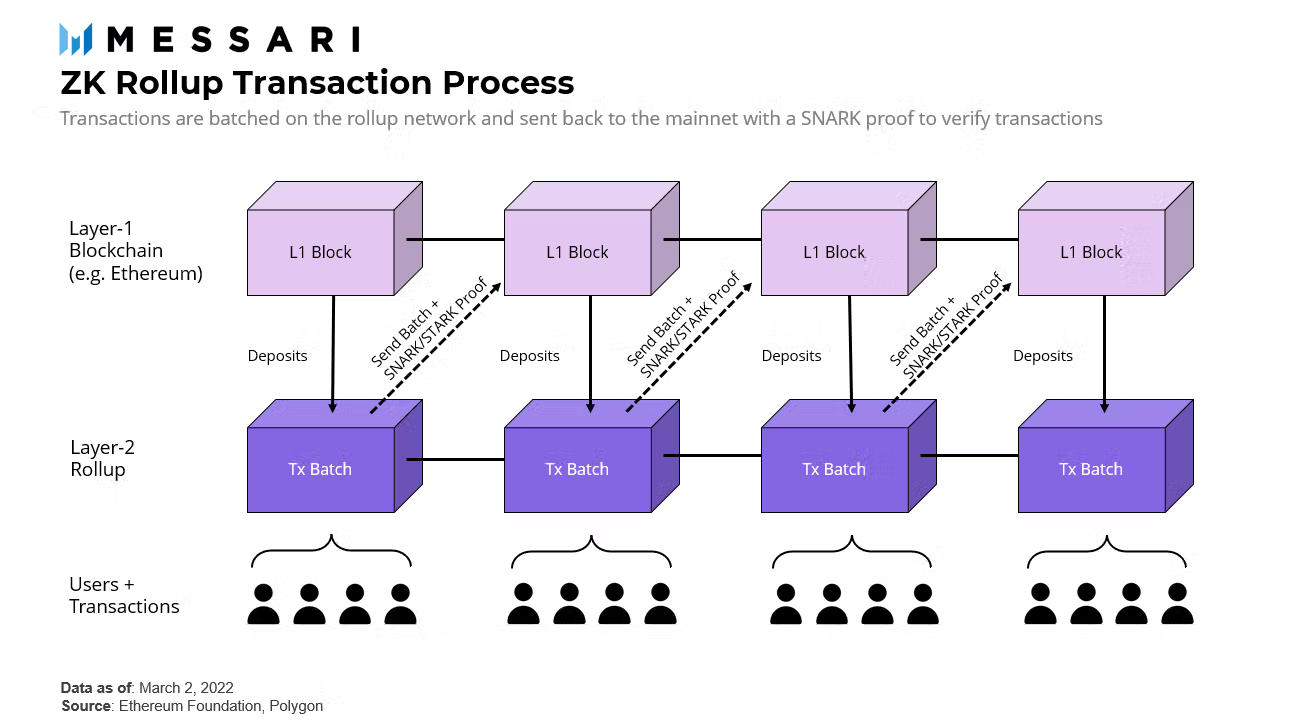 MESSARI

ZK Rollup Transaction Process

Transactions are batched on the rollup network and sent back to the mainnet with a SNARK proof to verify transactions

Layer-1 Blockchain (e.g. Ethereum)

L1 Block

L1 Block

L1 Block

L1 Block

Deposits

Send Batch + SNARK/STARK Proof

Deposits

Send Batch + SNARK/STARK Proof

Deposits

Send Batch + SNARK/STARK Proof

Deposits

Layer-2 Rollup

Tx Batch

Tx Batch

Tx Batch

Tx Batch

Users + Transactions

Data as of: March 2, 2022
Source: Ethereum Foundation, Polygon